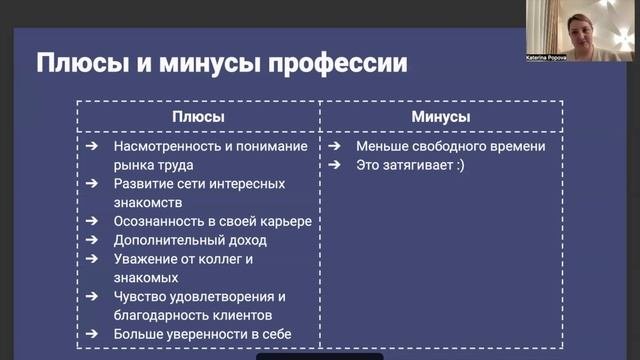 Katerina Popova

Плюсы и минусы профессии

| Плюсы | Минусы |
|---|---|
| ➔ Насмотренность и понимание рынка труда<br>➔ Развитие сети интересных знакомств<br>➔ Осознанность в своей карьере<br>➔ Дополнительный доход<br>➔ Уважение от коллег и знакомых<br>➔ Чувство удовлетворения и благодарность клиентов<br>➔ Больше уверенности в себе | ➔ Меньше свободного времени<br>➔ Это затягивает :) |